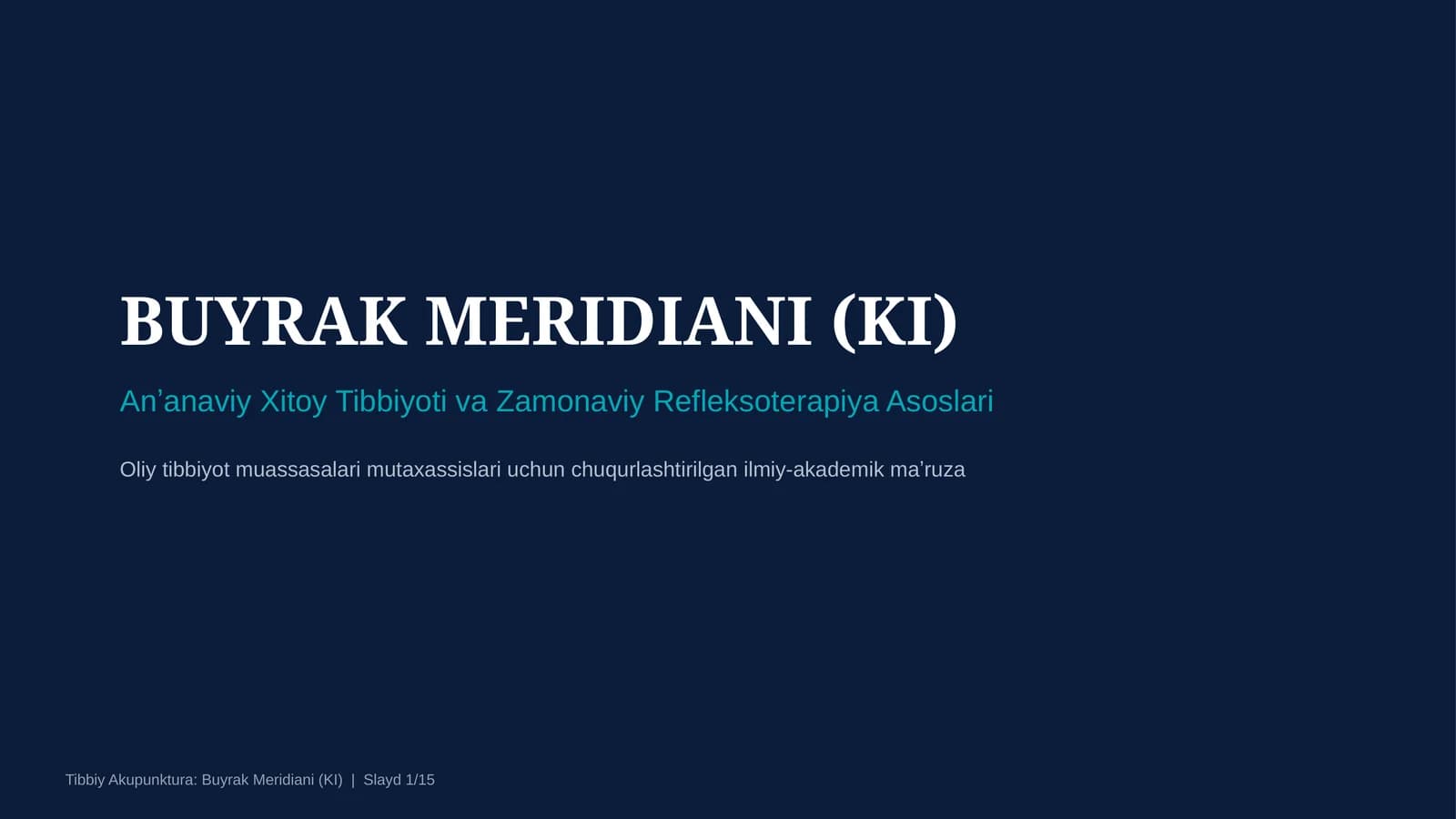 BUYRAK MERIDIANI (KI)

An'anaviy Xitoy Tibbiyoti va Zamonaviy Refleksoterapiya Asoslari

Oliy tibbiyot muassasalari mutaxassislari uchun chuqurlashtirilgan ilmiy-akademik ma'ruza

Tibbiy Akupunktura: Buyrak Meridiani (KI) | Slayd 1/15